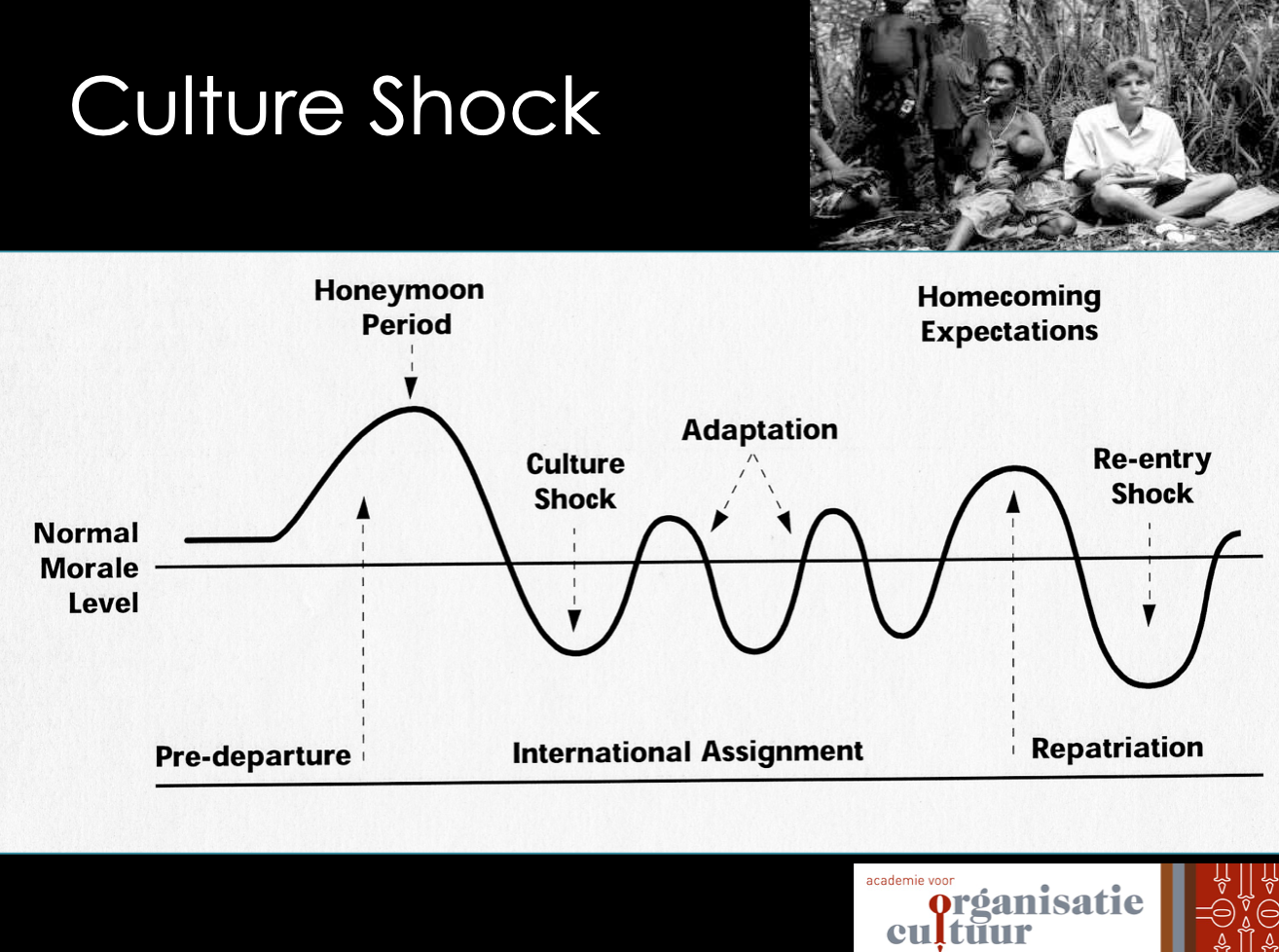 Culture Shock

Honeymoon Period

Homecoming Expectations

Adaptation

Culture Shock

Re-entry Shock

Normal Morale Level

Pre-departure

International Assignment

Repatriation

academie voor organisatie cultuur